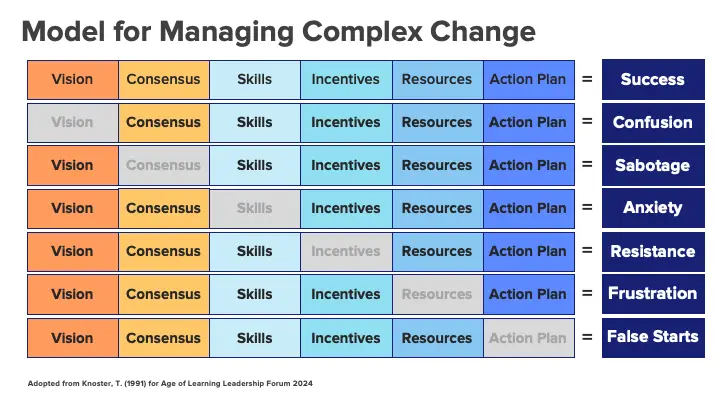 Model for Managing Complex Change

| Vision | Consensus | Skills | Incentives | Resources | Action Plan | = | Success |
|---|---|---|---|---|---|---|---|
| Vision | Consensus | Skills | Incentives | Resources | Action Plan | = | Confusion |
| Vision | Consensus | Skills | Incentives | Resources | Action Plan | = | Sabotage |
| Vision | Consensus | Skills | Incentives | Resources | Action Plan | = | Anxiety |
| Vision | Consensus | Skills | Incentives | Resources | Action Plan | = | Resistance |
| Vision | Consensus | Skills | Incentives | Resources | Action Plan | = | Frustration |
| Vision | Consensus | Skills | Incentives | Resources | Action Plan | = | False Starts |

Adopted from Knoster, T. (1991) for Age of Learning Leadership Forum 2024